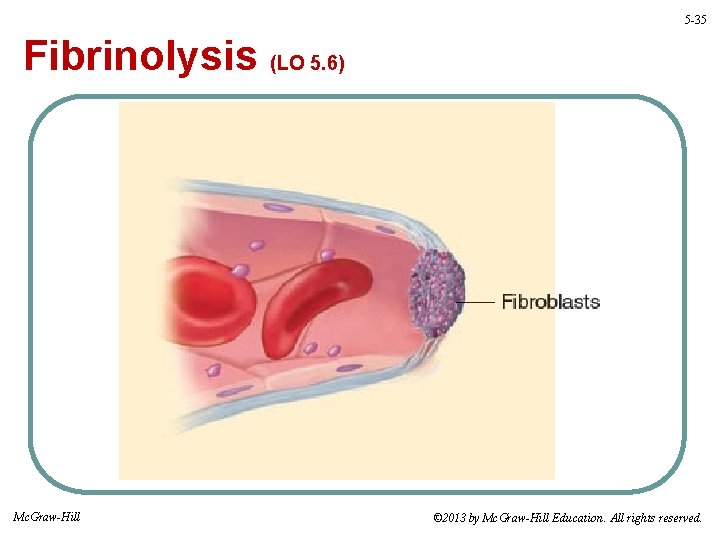 5-35

Fibrinolysis (LO 5.6)

Fibroblasts

McGraw-Hill

©2013 by McGraw-Hill Education. All rights reserved.